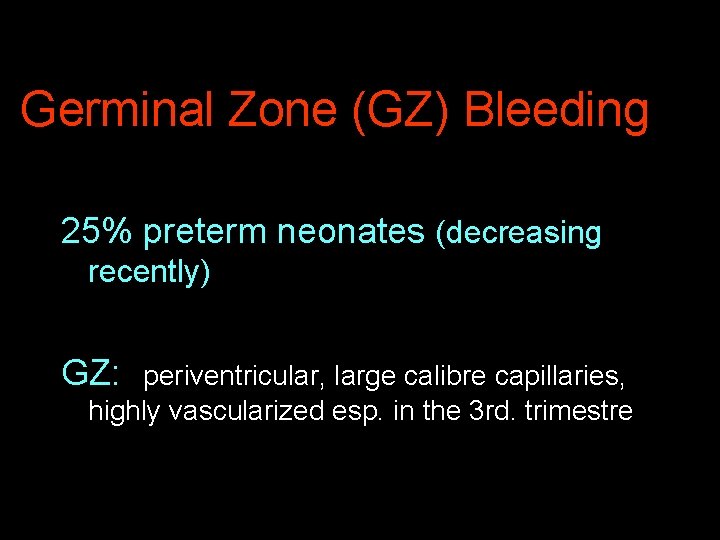 Germinal Zone (GZ) Bleeding

25% preterm neonates (decreasing recently)

GZ: periventricular, large calibre capillaries, highly vascularized esp. in the 3rd. trimestre